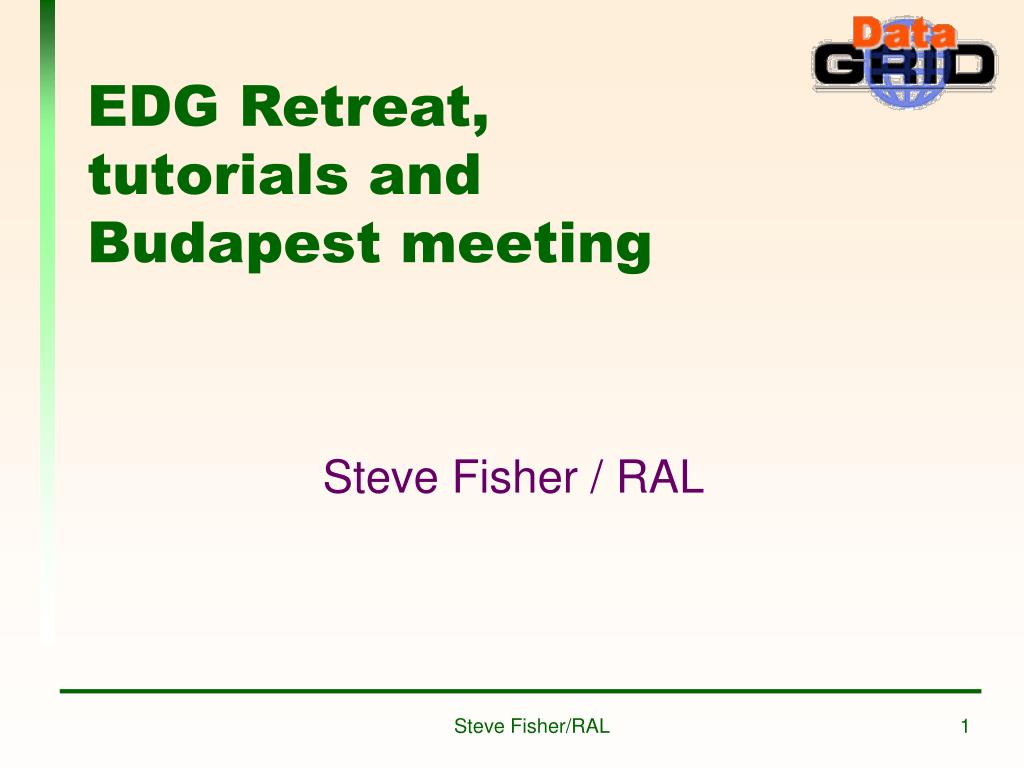 Data GRID

EDG Retreat, tutorials and Budapest meeting

Steve Fisher / RAL

Steve Fisher/RAL

1